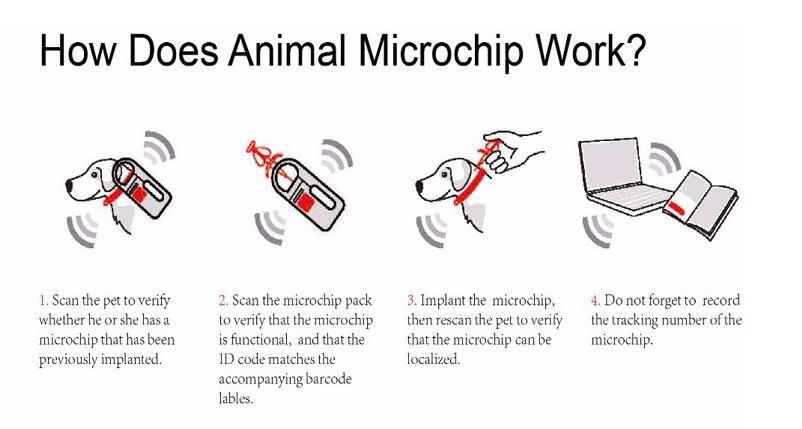 How Does Animal Microchip Work?

1. Scan the pet to verify whether he or she has a microchip that has been previously implanted.

2. Scan the microchip pack to verify that the microchip is functional, and that the ID code matches the accompanying barcode lables.

3. Implant the microchip, then rescan the pet to verify that the microchip can be localized.

4. Do not forget to record the tracking number of the microchip.